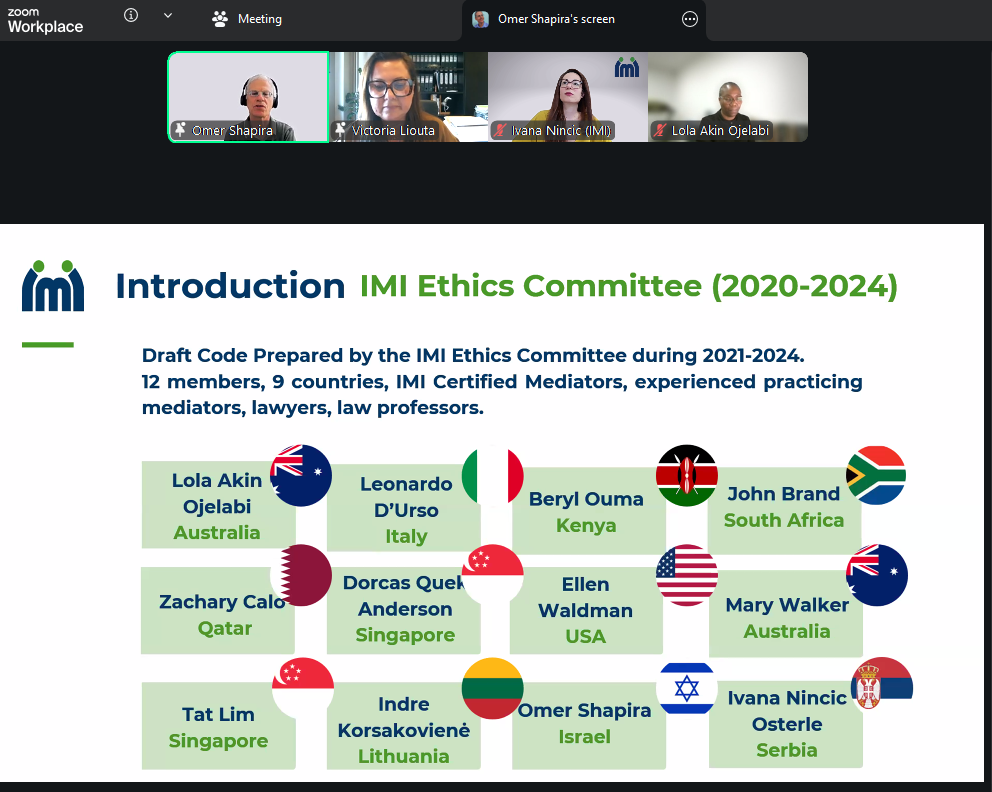 zoom Workplace

Meeting

Omer Shapira's screen

Omer Shapira

Victoria Liouta

Ivana Nincic (IMI)

Lola Akin Ojelabi

Introduction IMI Ethics Committee (2020-2024)

Draft Code Prepared by the IMI Ethics Committee during 2021-2024.
12 members, 9 countries, IMI Certified Mediators, experienced practicing mediators, lawyers, law professors.

Lola Akin Ojelabi
Australia

Leonardo D'Urso
Italy

Beryl Ouma
Kenya

John Brand
South Africa

Zachary Calo
Qatar

Dorcas Quek Anderson
Singapore

Ellen Waldman
USA

Mary Walker
Australia

Tat Lim
Singapore

Indre Korsakovienė
Lithuania

Omer Shapira
Israel

Ivana Nincic Osterle
Serbia